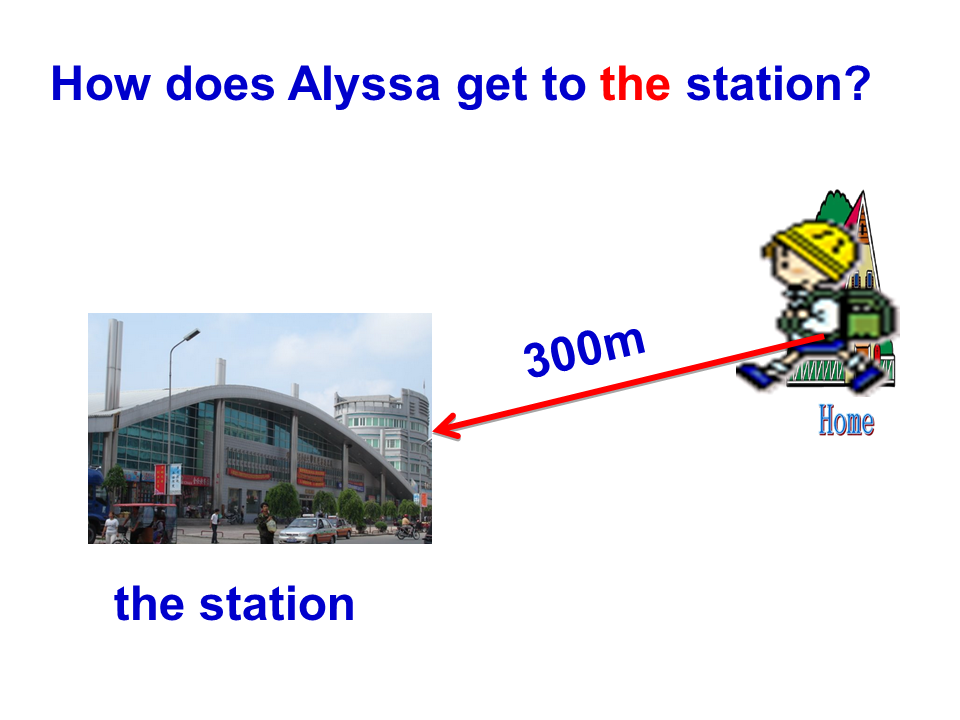 How does Alyssa get to the station?

300m

Home

the station